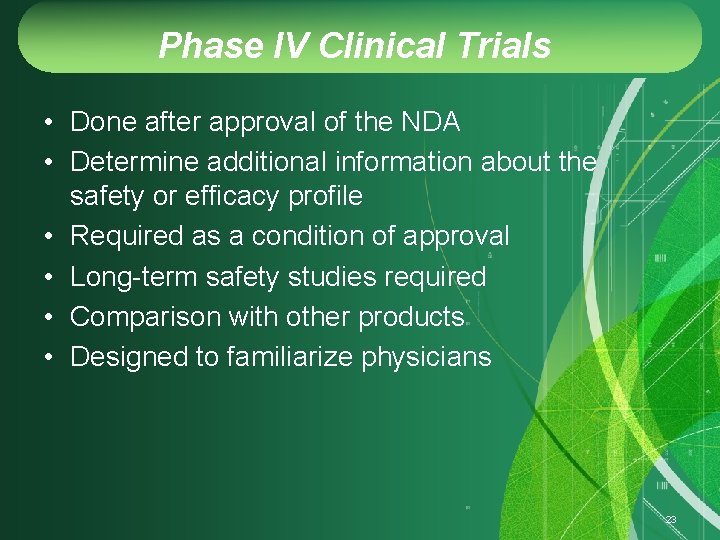 Phase IV Clinical Trials

• Done after approval of the NDA
• Determine additional information about the safety or efficacy profile
• Required as a condition of approval
• Long-term safety studies required
• Comparison with other products
• Designed to familiarize physicians

23